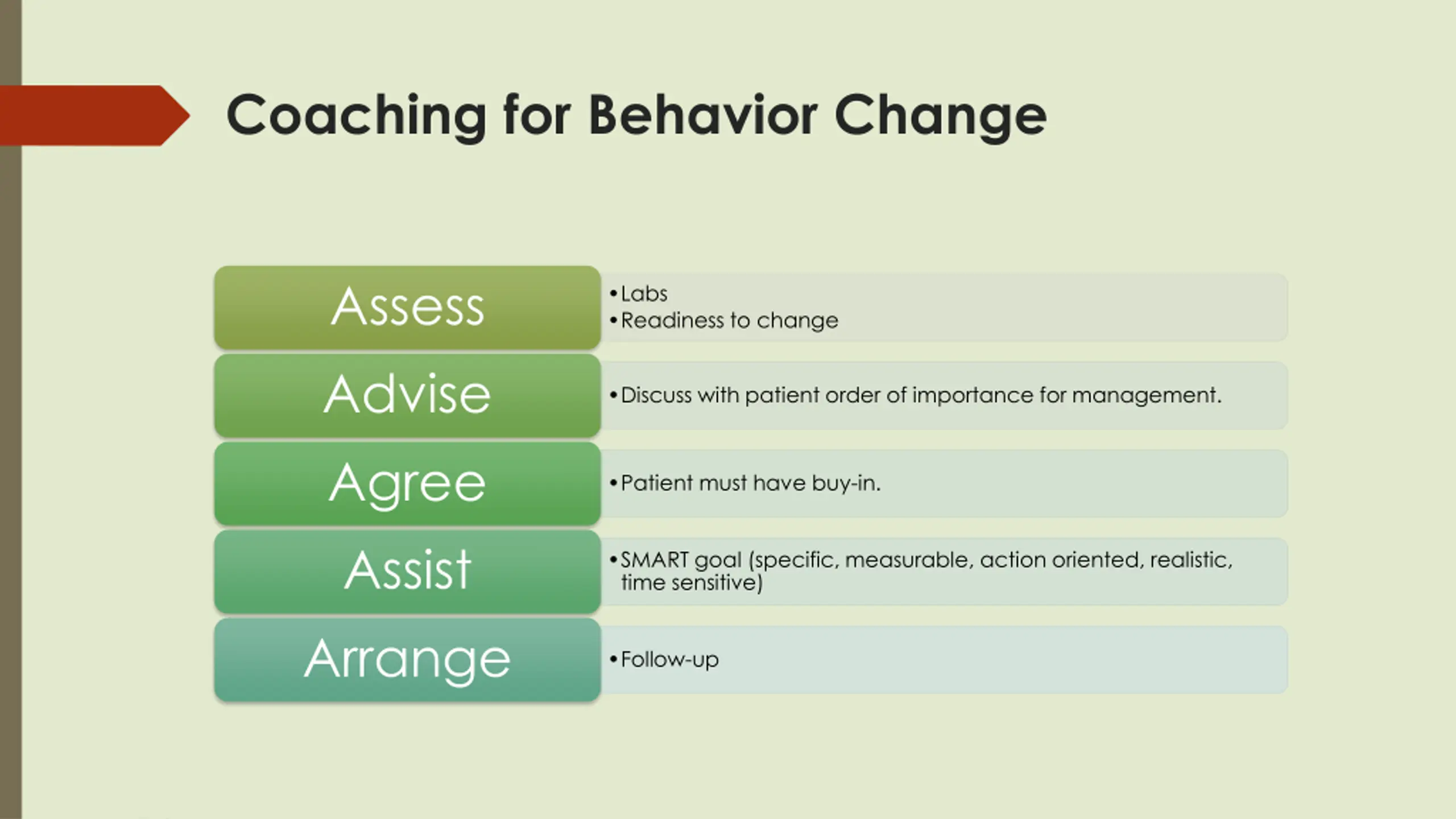 Coaching for Behavior Change

Assess
• Labs
• Readiness to change

Advise
• Discuss with patient order of importance for management.

Agree
• Patient must have buy-in.

Assist
• SMART goal (specific, measurable, action oriented, realistic, time sensitive)

Arrange
• Follow-up